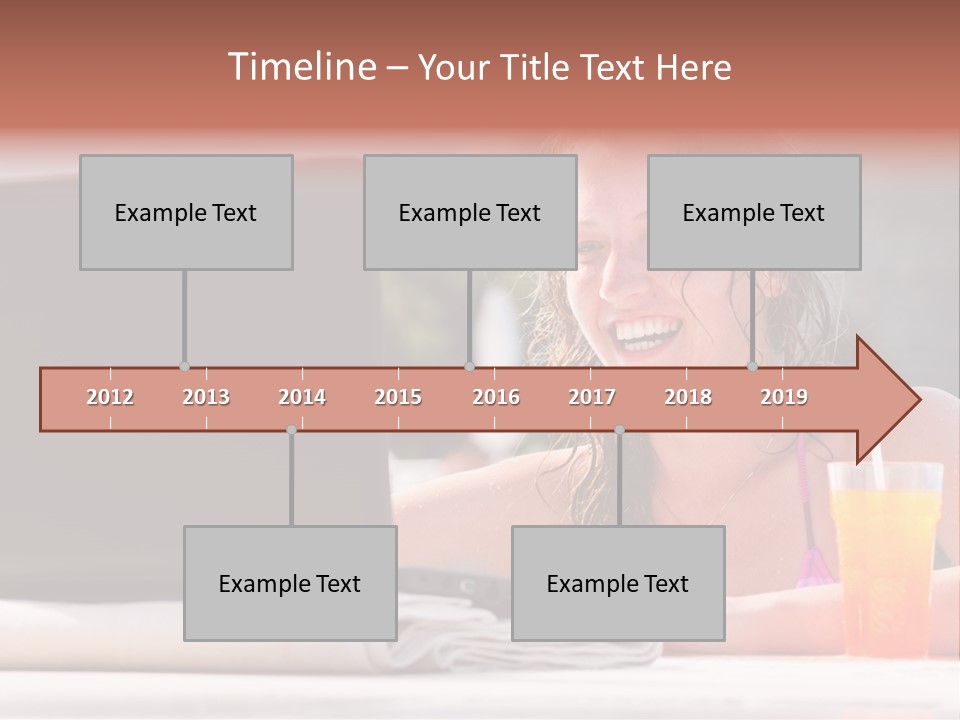 Timeline – Your Title Text Here

Example Text

Example Text

Example Text

2012 2013 2014 2015 2016 2017 2018 2019

Example Text

Example Text